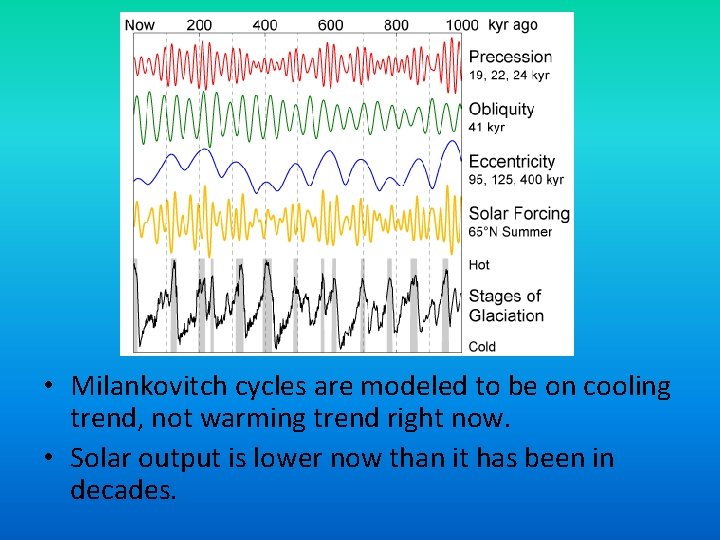 Now 200 400 600 800 1000 kyr ago

Precession
19, 22, 24 kyr

Obliquity
41 kyr

Eccentricity
95, 125, 400 kyr

Solar Forcing
65°N Summer

Hot

Stages of Glaciation

Cold

• Milankovitch cycles are modeled to be on cooling trend, not warming trend right now.

• Solar output is lower now than it has been in decades.